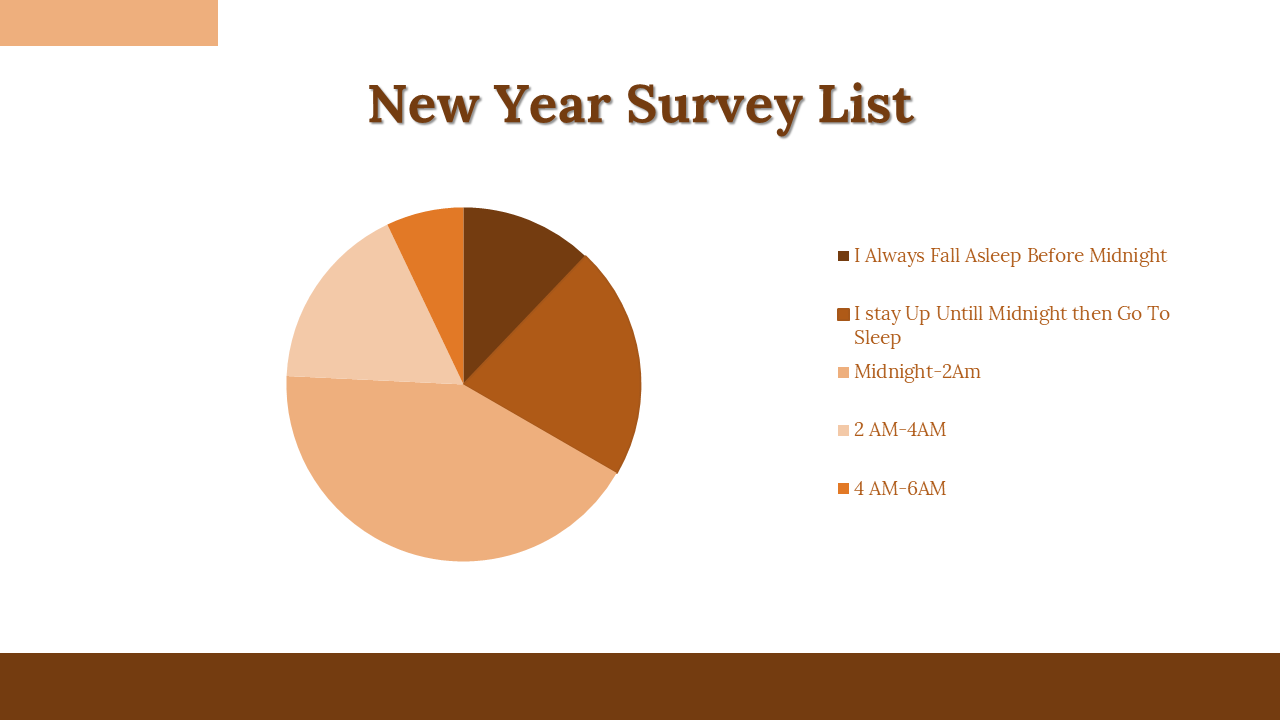 New Year Survey List

I Always Fall Asleep Before Midnight

I stay Up Untill Midnight then Go To Sleep

Midnight-2Am

2 AM-4AM

4 AM-6AM